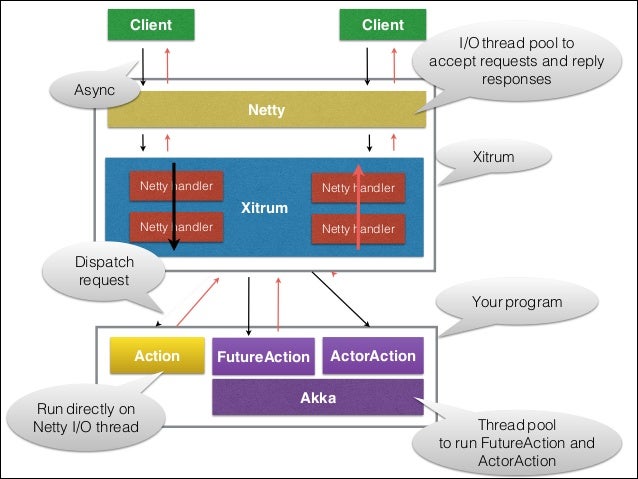 Client

Client

I/O thread pool to accept requests and reply responses

Async

Netty

Xitrum

Netty handler

Netty handler

Xitrum

Netty handler

Netty handler

Dispatch request

Your program

Action

FutureAction

ActorAction

Akka

Run directly on Netty I/O thread

Thread pool to run FutureAction and ActorAction